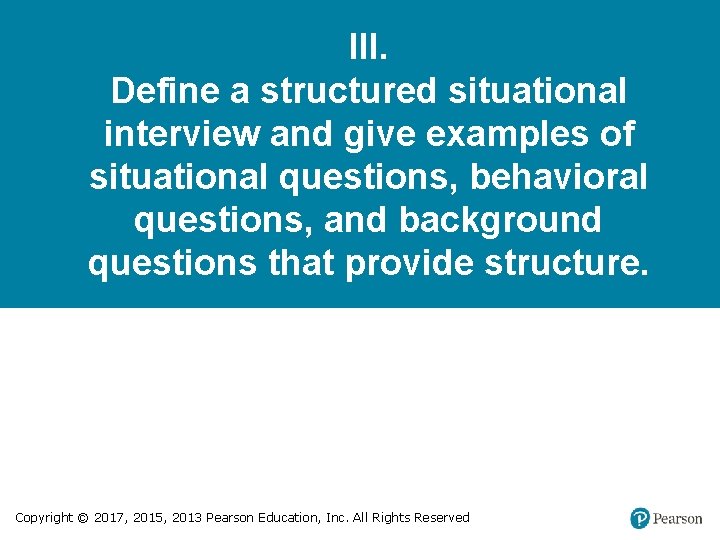 III.
Define a structured situational interview and give examples of situational questions, behavioral questions, and background questions that provide structure.

Copyright © 2017, 2015, 2013 Pearson Education, Inc. All Rights Reserved

Pearson